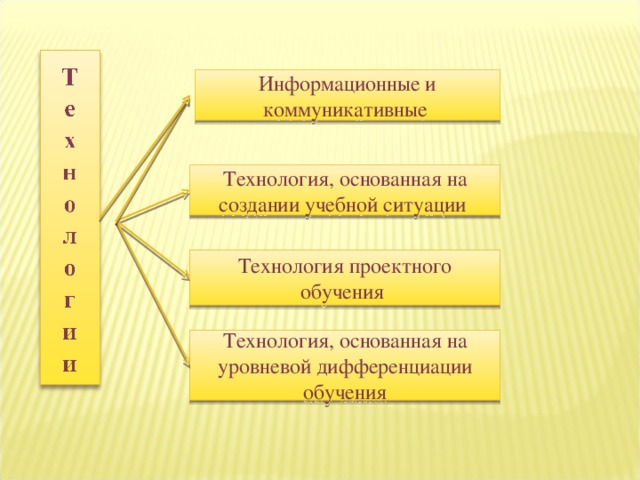 Технологии

Информационные и коммуникативные

Технология, основанная на создании учебной ситуации

Технология проектного обучения

Технология, основанная на уровневой дифференциации обучения